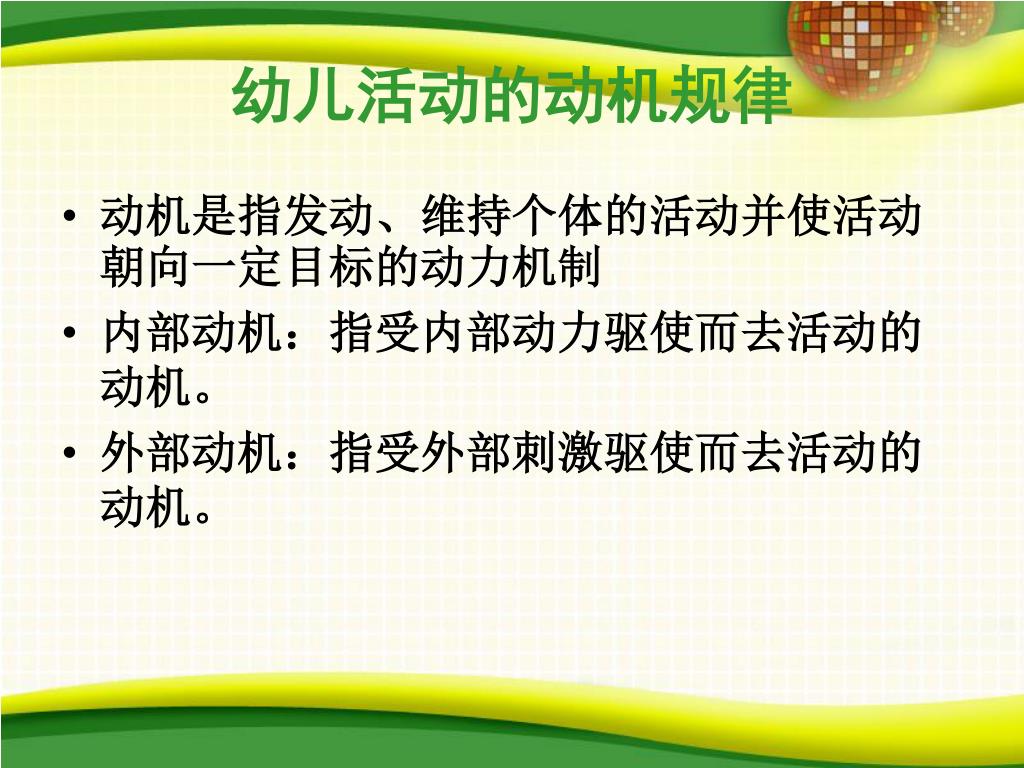 幼儿活动的动机规律

• 动机是指发动、维持个体的活动并使活动朝向一定目标的动力机制

• 内部动机：指受内部动力驱使而去活动的动机。

• 外部动机：指受外部刺激驱使而去活动的动机。